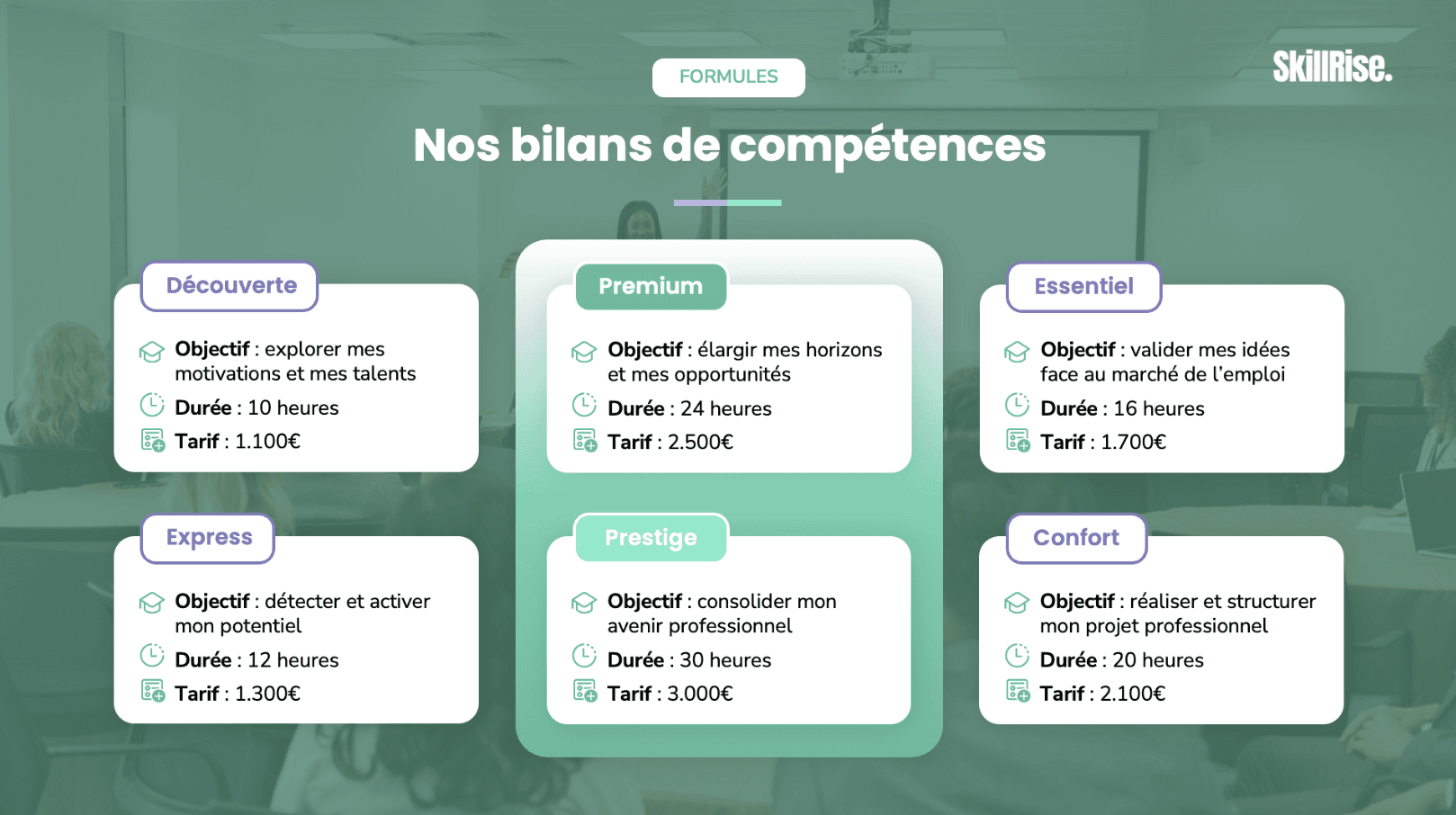 FORMULES

SkillRise.

Nos bilans de compétences

Découverte

Objectif : explorer mes motivations et mes talents
Durée : 10 heures
Tarif : 1.100€

Express

Objectif : détecter et activer mon potentiel
Durée : 12 heures
Tarif : 1.300€

Premium

Objectif : élargir mes horizons et mes opportunités
Durée : 24 heures
Tarif : 2.500€

Prestige

Objectif : consolider mon avenir professionnel
Durée : 30 heures
Tarif : 3.000€

Essentiel

Objectif : valider mes idées face au marché de l'emploi
Durée : 16 heures
Tarif : 1.700€

Confort

Objectif : réaliser et structurer mon projet professionnel
Durée : 20 heures
Tarif : 2.100€